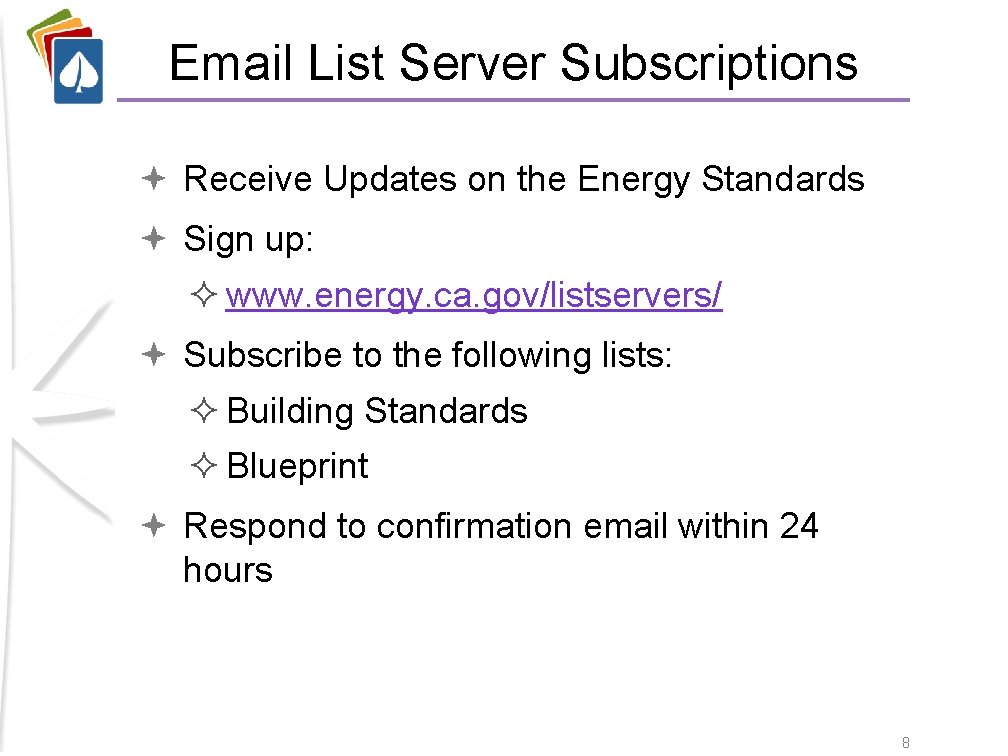 Email List Server Subscriptions

Receive Updates on the Energy Standards

Sign up:

www.energy.ca.gov/listservers/

Subscribe to the following lists:

Building Standards

Blueprint

Respond to confirmation email within 24 hours

8